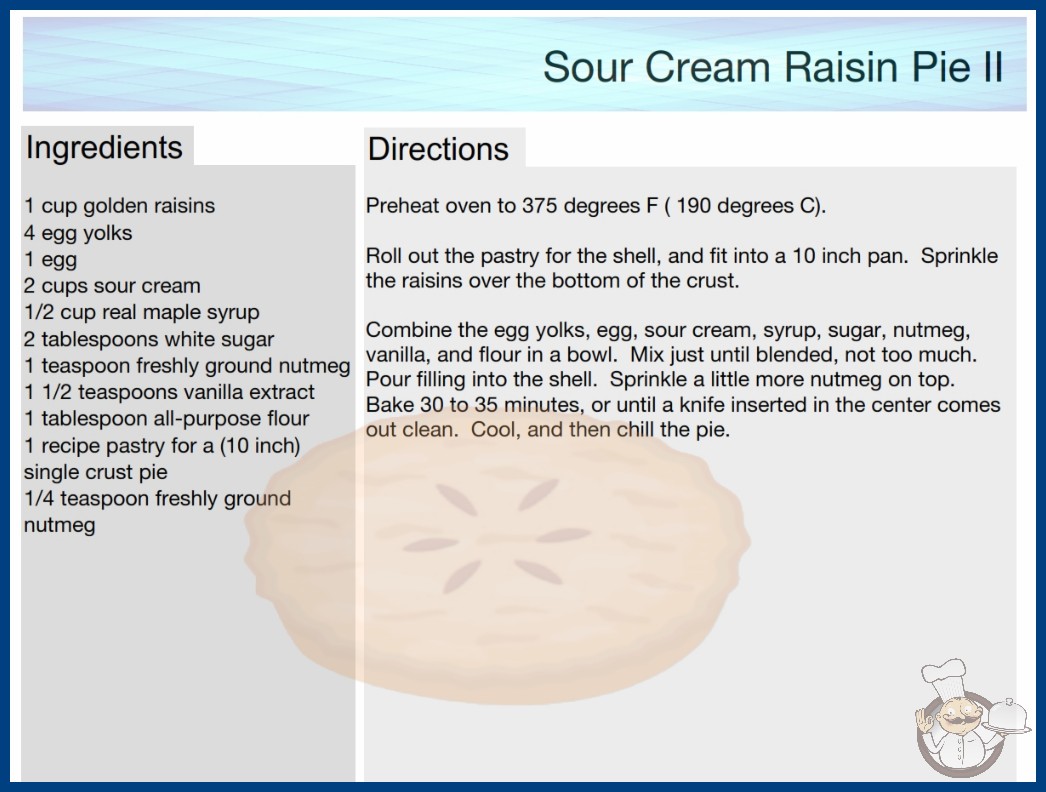 Sour Cream Raisin Pie II

Ingredients

1 cup golden raisins
4 egg yolks
1 egg
2 cups sour cream
1/2 cup real maple syrup
2 tablespoons white sugar
1 teaspoon freshly ground nutmeg
1 1/2 teaspoons vanilla extract
1 tablespoon all-purpose flour
1 recipe pastry for a (10 inch) single crust pie
1/4 teaspoon freshly ground nutmeg

Directions

Preheat oven to 375 degrees F ( 190 degrees C).

Roll out the pastry for the shell, and fit into a 10 inch pan. Sprinkle the raisins over the bottom of the crust.

Combine the egg yolks, egg, sour cream, syrup, sugar, nutmeg, vanilla, and flour in a bowl. Mix just until blended, not too much. Pour filling into the shell. Sprinkle a little more nutmeg on top. Bake 30 to 35 minutes, or until a knife inserted in the center comes out clean. Cool, and then chill the pie.